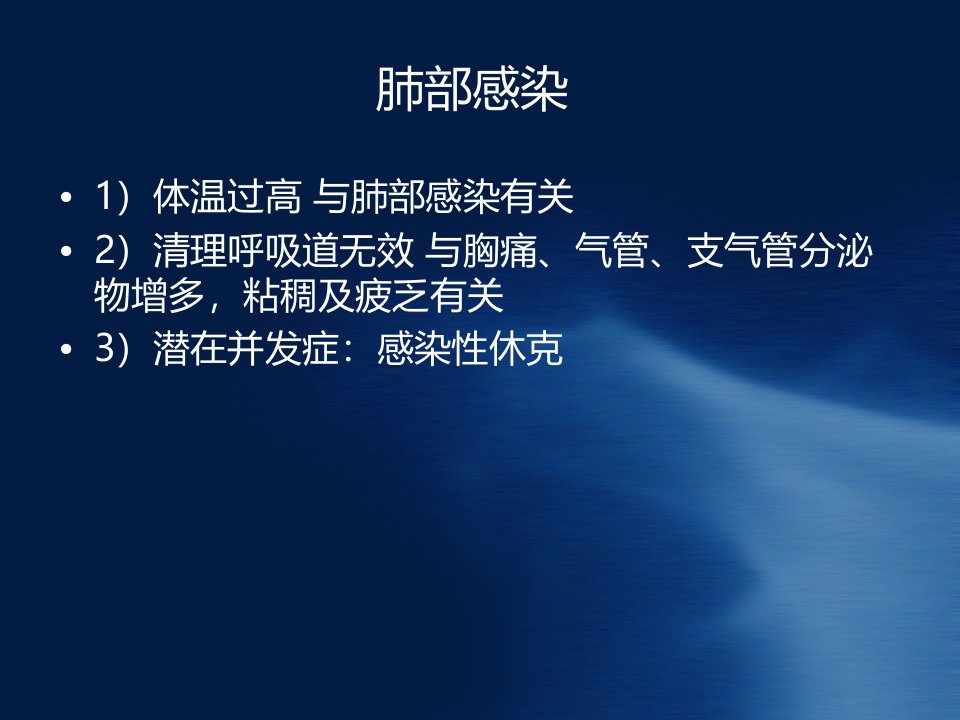 肺部感染

• 1）体温过高 与肺部感染有关
• 2）清理呼吸道无效 与胸痛、气管、支气管分泌物增多，粘稠及疲乏有关
• 3）潜在并发症：感染性休克